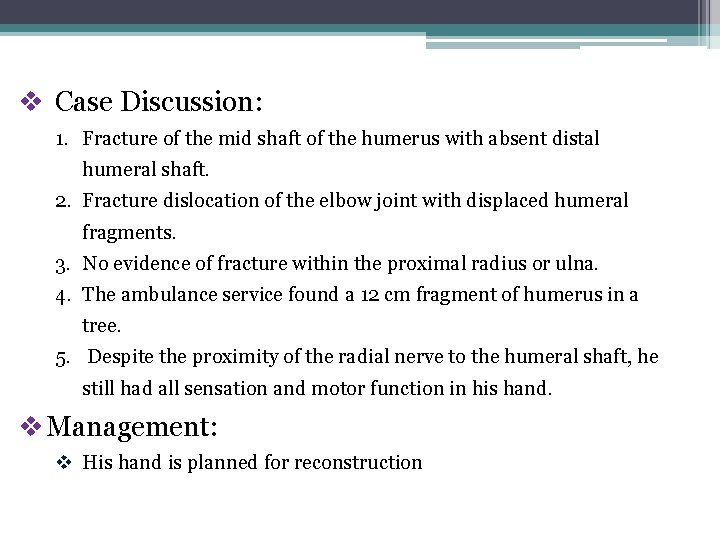 ❖ Case Discussion:

1. Fracture of the mid shaft of the humerus with absent distal humeral shaft.
2. Fracture dislocation of the elbow joint with displaced humeral fragments.
3. No evidence of fracture within the proximal radius or ulna.
4. The ambulance service found a 12 cm fragment of humerus in a tree.
5. Despite the proximity of the radial nerve to the humeral shaft, he still had all sensation and motor function in his hand.

❖ Management:

❖ His hand is planned for reconstruction